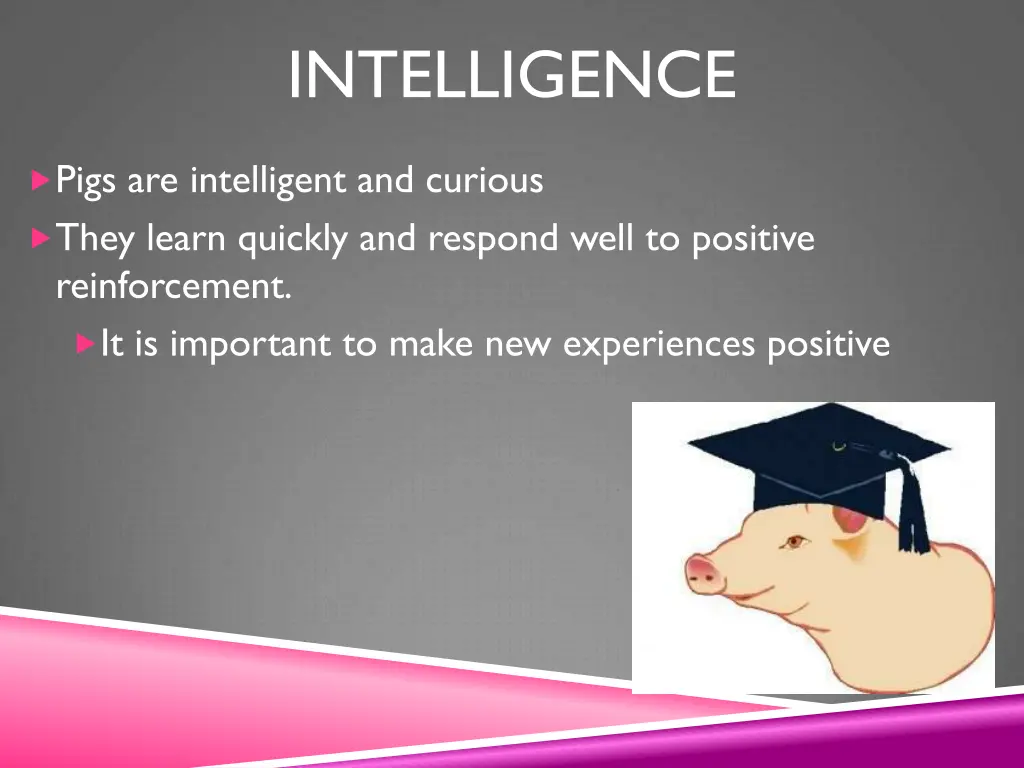 INTELLIGENCE

Pigs are intelligent and curious

They learn quickly and respond well to positive reinforcement.

It is important to make new experiences positive